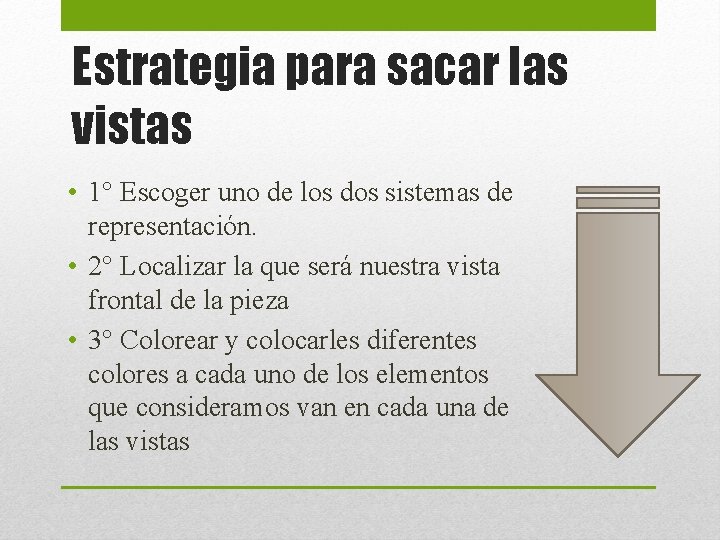 Estrategia para sacar las vistas

• 1° Escoger uno de los dos sistemas de representación.
• 2° Localizar la que será nuestra vista frontal de la pieza
• 3° Colorear y colocarles diferentes colores a cada uno de los elementos que consideramos van en cada una de las vistas